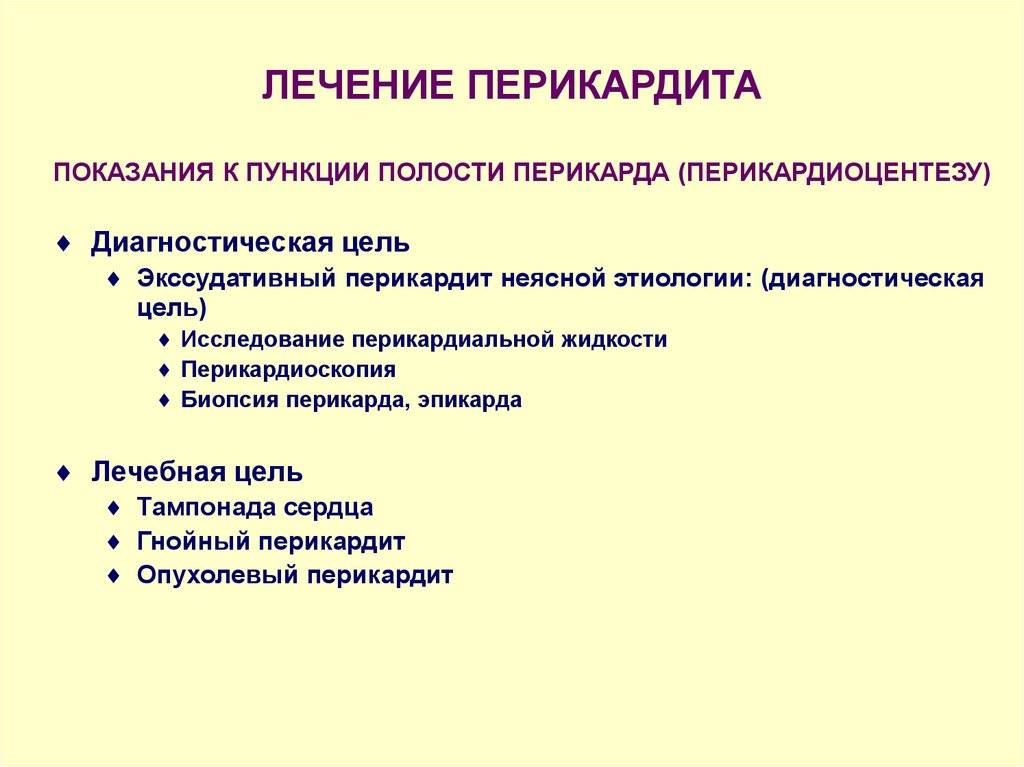 ЛЕЧЕНИЕ ПЕРИКАРДИТА

ПОКАЗАНИЯ К ПУНКЦИИ ПОЛОСТИ ПЕРИКАРДА (ПЕРИКАРДИОЦЕНТЕЗУ)

♦ Диагностическая цель
♦ Экссудативный перикардит неясной этиологии: (диагностическая цель)
♦ Исследование перикардиальной жидкости
♦ Перикардиоскопия
♦ Биопсия перикарда, эпикарда

♦ Лечебная цель
♦ Тампонада сердца
♦ Гнойный перикардит
♦ Опухолевый перикардит